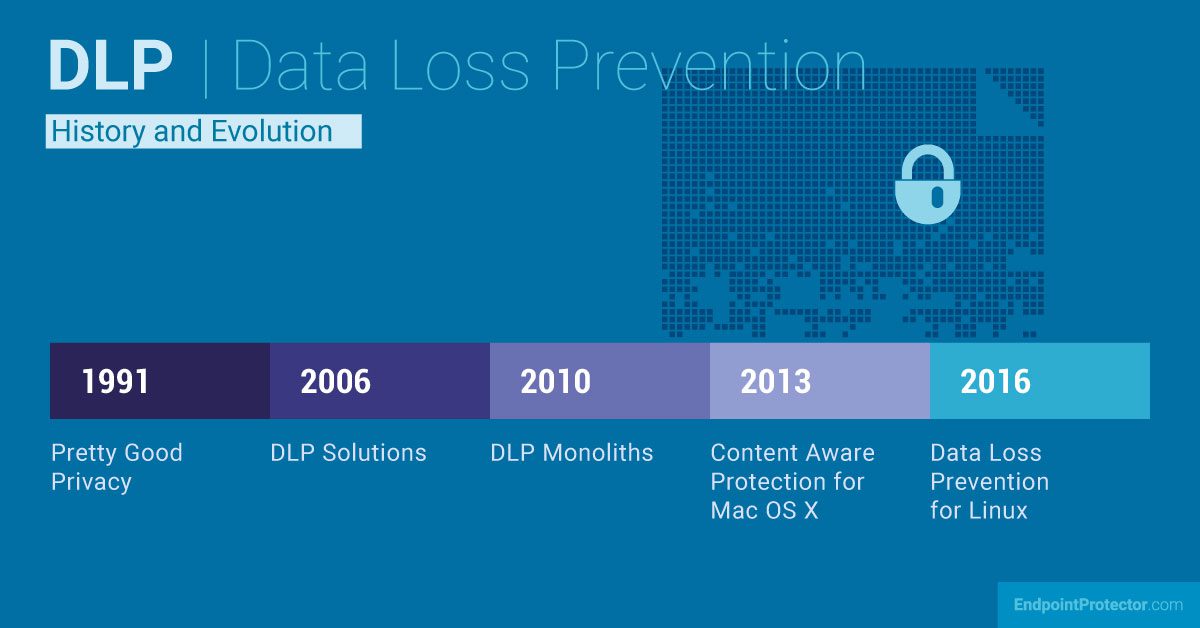 DLP | Data Loss Prevention

History and Evolution

| 1991 | 2006 | 2010 | 2013 | 2016 |
|---|---|---|---|---|
| Pretty Good Privacy | DLP Solutions | DLP Monoliths | Content Aware Protection for Mac OS X | Data Loss Prevention for Linux |

EndpointProtector.com